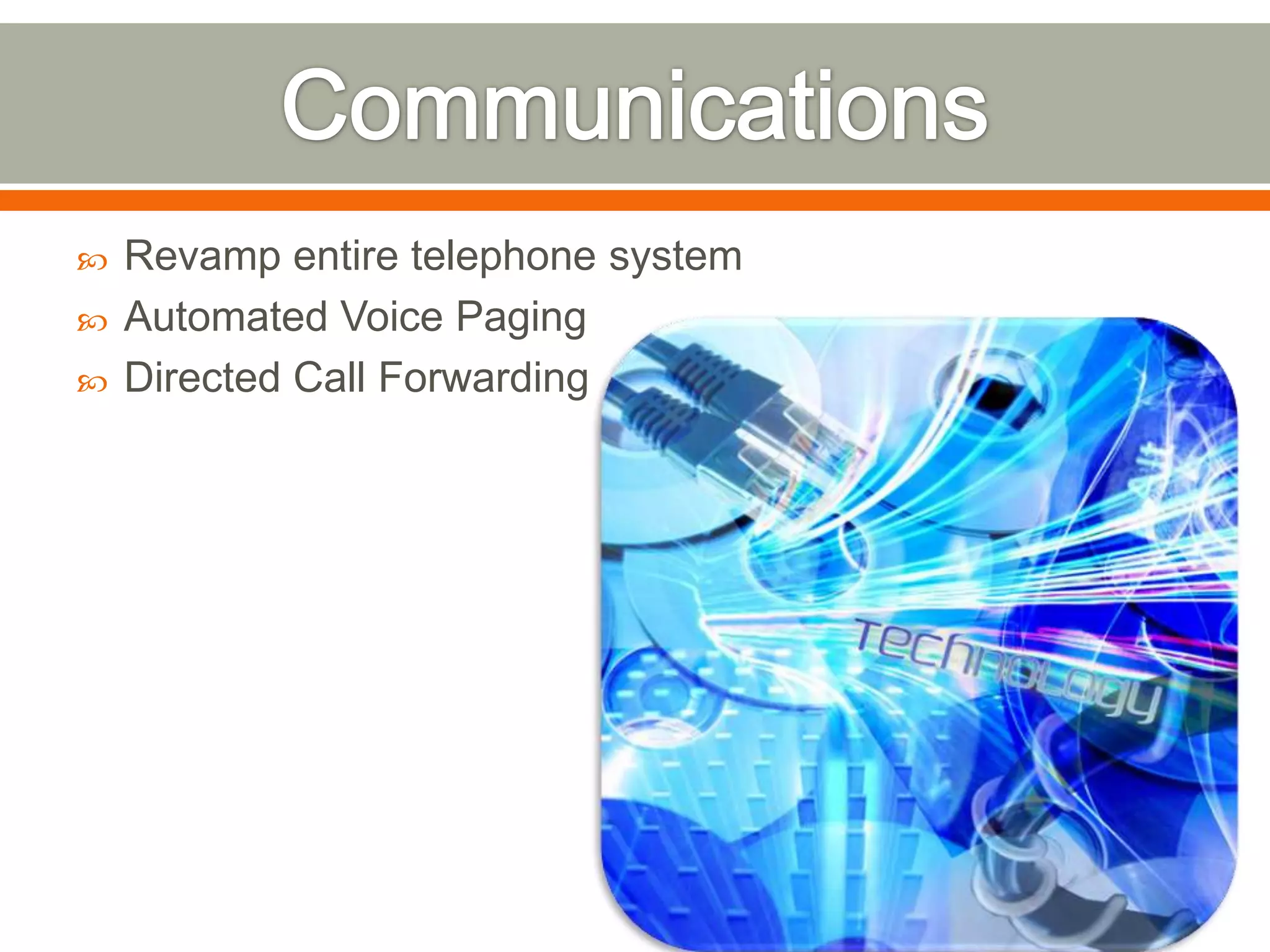 Communications

Revamp entire telephone system
Automated Voice Paging
Directed Call Forwarding

Technology